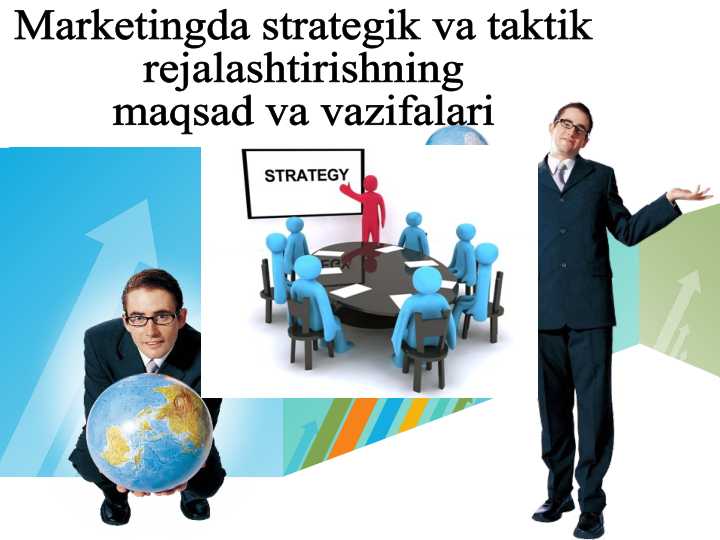 Marketingda strategik va taktik rejalashtirishning maqsad va vazifalari

STRATEGY